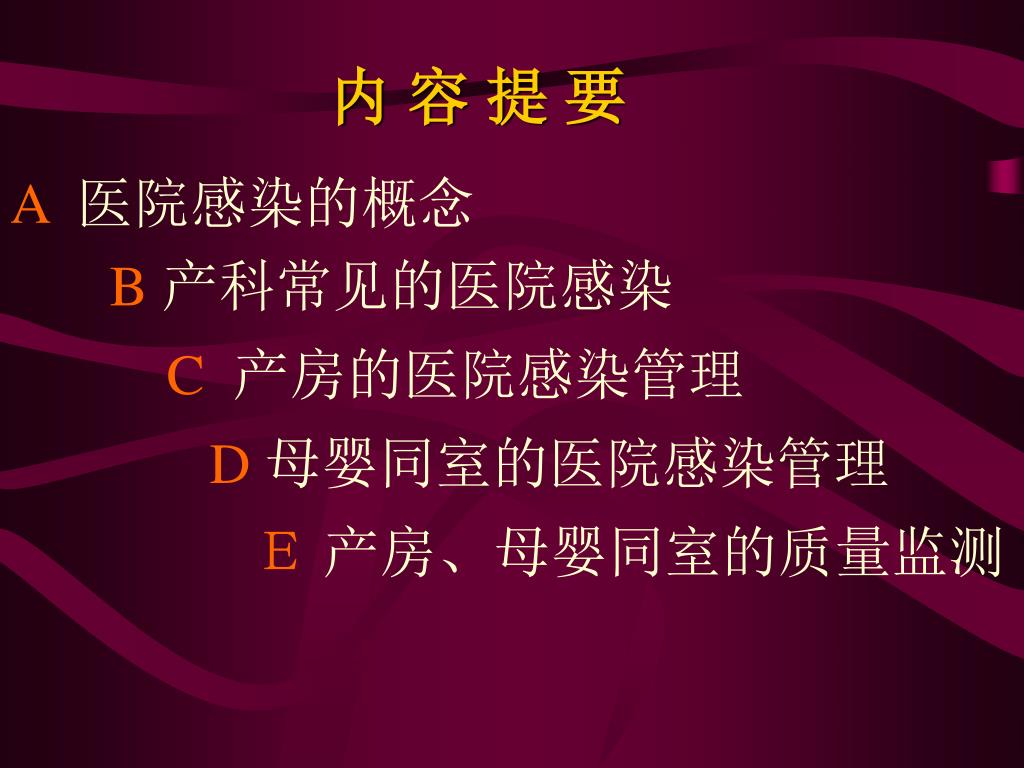 内 容 提 要

A 医院感染的概念

B 产科常见的医院感染

C 产房的医院感染管理

D 母婴同室的医院感染管理

E 产房、母婴同室的质量监测